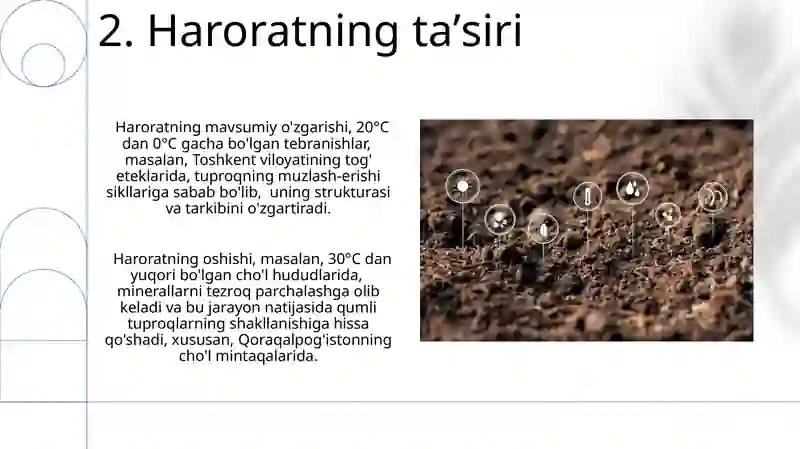 2. Haroratning ta’siri

Haroratning mavsumiy o'zgarishi, 20°C dan 0°C gacha bo'lgan tebranishlar, masalan, Toshkent viloyatining tog' eteklarida, tuproqning muzlash-erishi sikllariga sabab bo'lib, uning strukturasi va tarkibini o'zgartiradi.

Haroratning oshishi, masalan, 30°C dan yuqori bo'lgan cho'l hududlarida, minerallarni tezroq parchalashga olib keladi va bu jarayon natijasida qumli tuproqlarning shakllanishiga hissa qo'shadi, xususan, Qoraqalpog'istonning cho'l mintaqalarida.